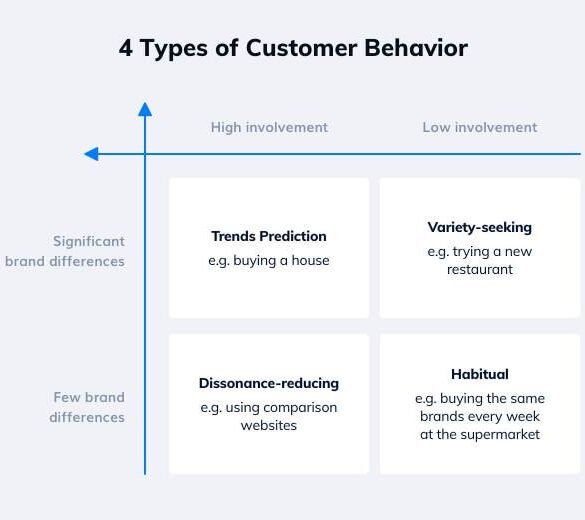 4 Types of Customer Behavior

High involvement

Low involvement

Significant brand differences

Trends Prediction
e.g. buying a house

Variety-seeking
e.g. trying a new restaurant

Few brand differences

Dissonance-reducing
e.g. using comparison websites

Habitual
e.g. buying the same brands every week at the supermarket